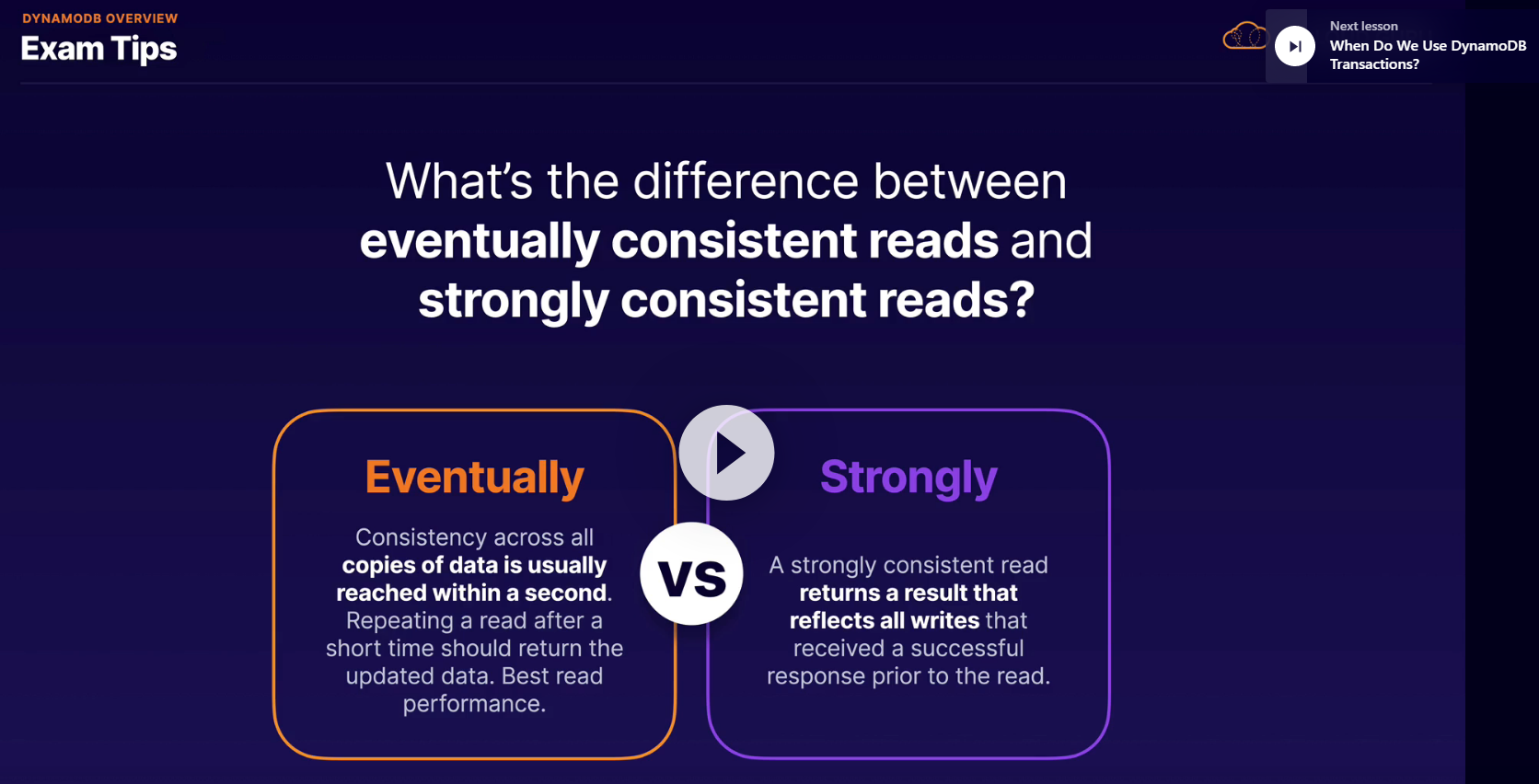 DYNAMODB OVERVIEW
Exam Tips

Next lesson
When Do We Use DynamoDB Transactions?

What's the difference between eventually consistent reads and strongly consistent reads?

Eventually

Consistency across all copies of data is usually reached within a second. Repeating a read after a short time should return the updated data. Best read performance.

VS

Strongly

A strongly consistent read returns a result that reflects all writes that received a successful response prior to the read.